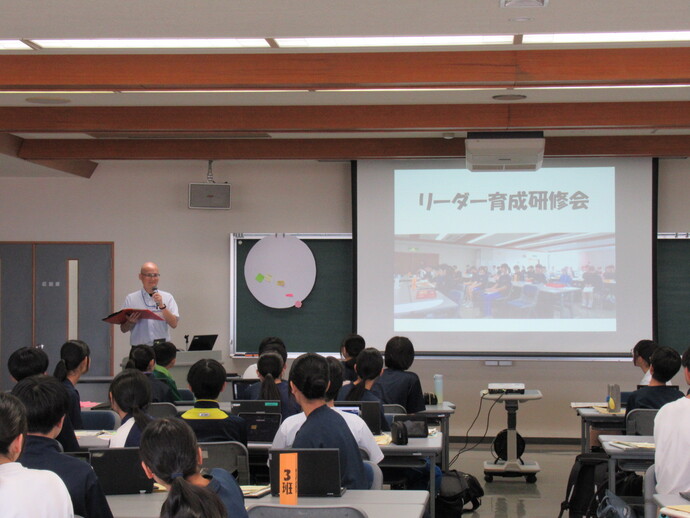 リーダー育成研修会

3班